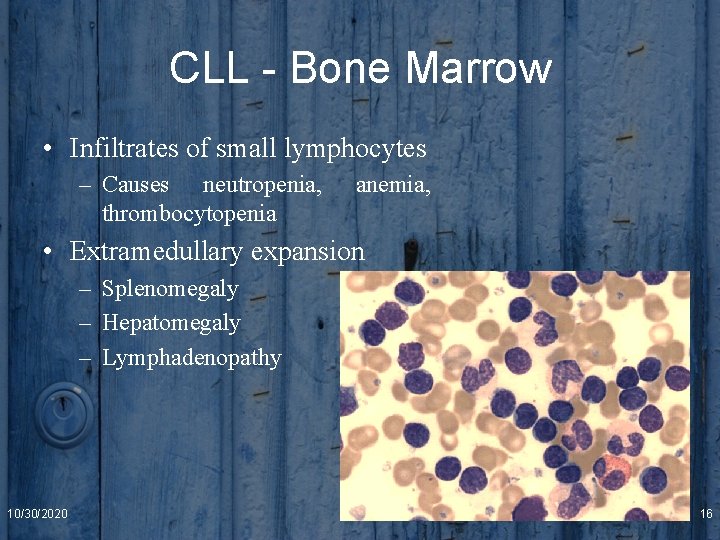 CLL - Bone Marrow

• Infiltrates of small lymphocytes
– Causes neutropenia, anemia, thrombocytopenia

• Extramedullary expansion
– Splenomegaly
– Hepatomegaly
– Lymphadenopathy

10/30/2020

16